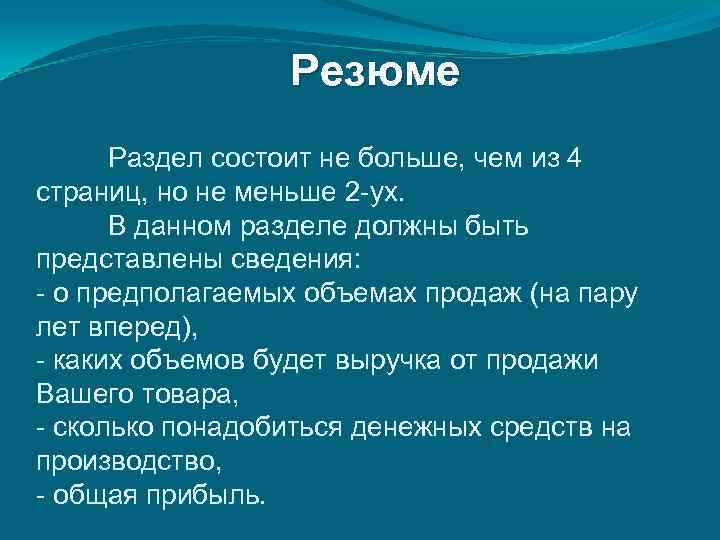 Резюме

Раздел состоит не больше, чем из 4 страниц, но не меньше 2-ух.

В данном разделе должны быть представлены сведения:
- о предполагаемых объемах продаж (на пару лет вперед),
- каких объемов будет выручка от продажи Вашего товара,
- сколько понадобиться денежных средств на производство,
- общая прибыль.